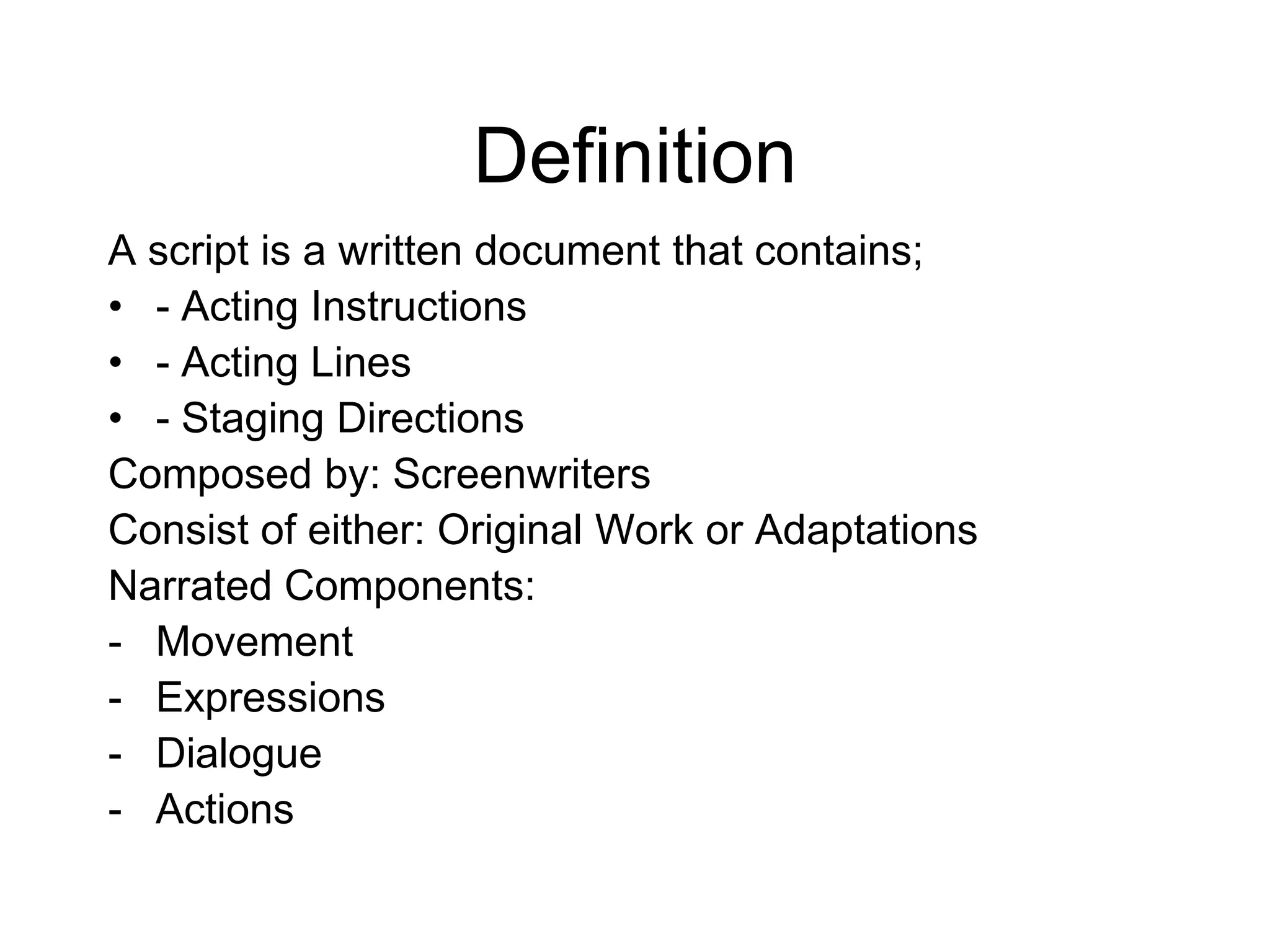 Definition

A script is a written document that contains;
• - Acting Instructions
• - Acting Lines
• - Staging Directions
Composed by: Screenwriters
Consist of either: Original Work or Adaptations
Narrated Components:
- Movement
- Expressions
- Dialogue
- Actions